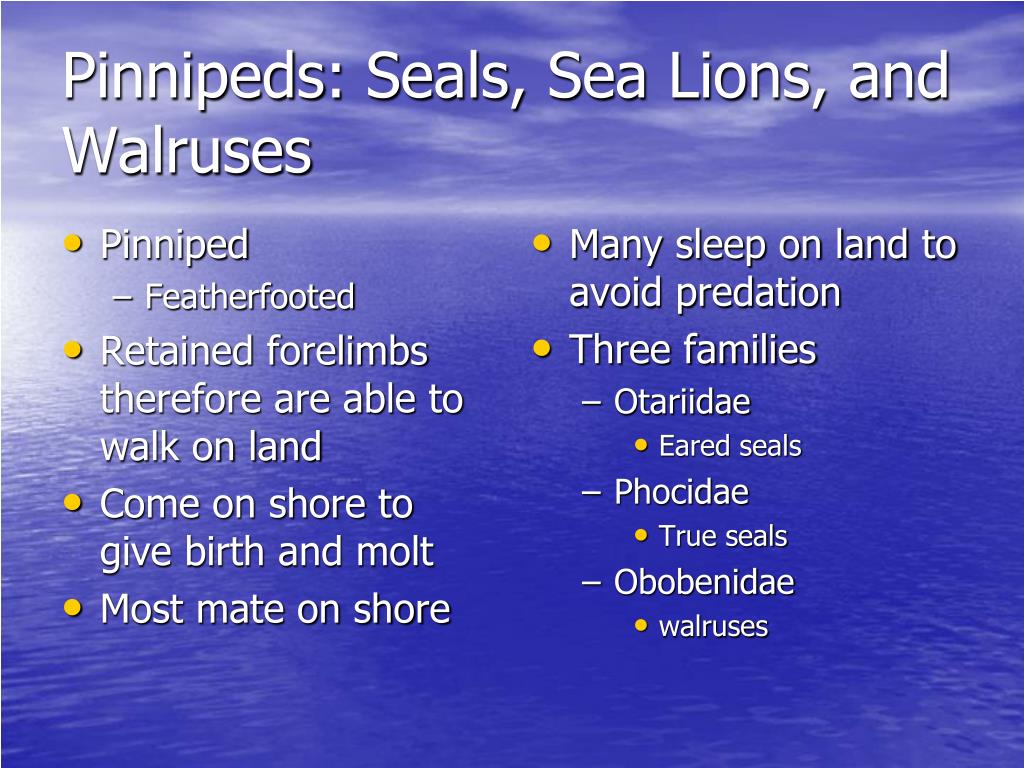 Pinnipeds: Seals, Sea Lions, and Walruses

• Pinniped
– Featherfooted
• Retained forelimbs therefore are able to walk on land
• Come on shore to give birth and molt
• Most mate on shore

• Many sleep on land to avoid predation
• Three families
– Otariidae
• Eared seals
– Phocidae
• True seals
– Obobenidae
• walruses